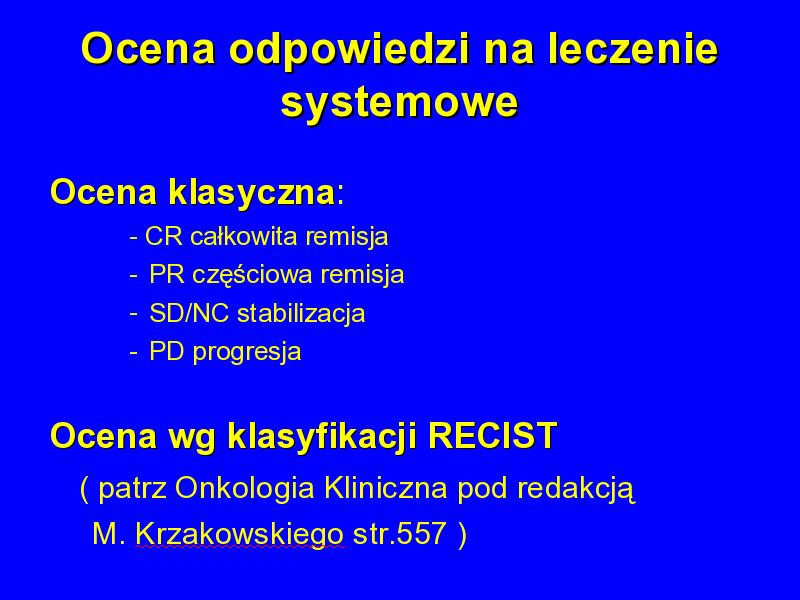 Ocena odpowiedzi na leczenie systemowe

Ocena klasyczna:
- CR całkowita remisja
- PR częściowa remisja
- SD/NC stabilizacja
- PD progresja

Ocena wg klasyfikacji RECIST
( patrz Onkologia Kliniczna pod redakcją M. Krzakowskiego str.557 )